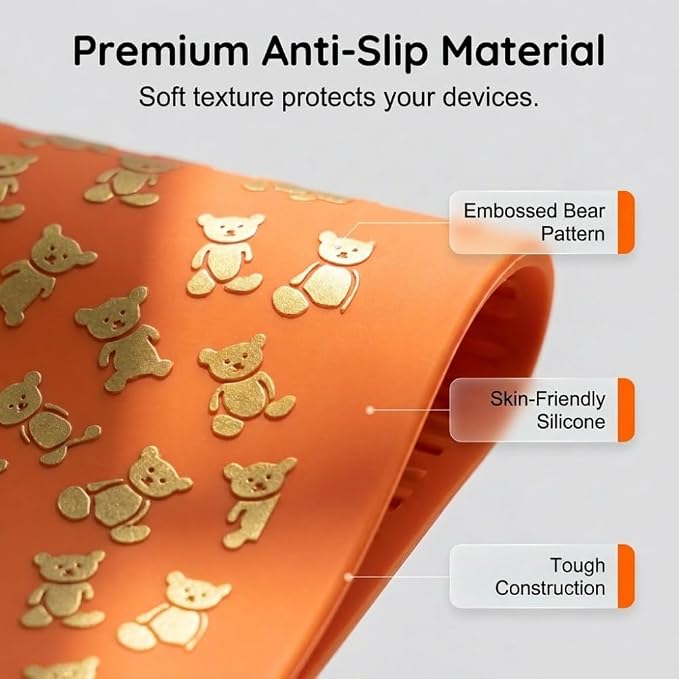 Premium Anti-Slip Material

Soft texture protects your devices.

Embossed Bear Pattern

Skin-Friendly Silicone

Tough Construction